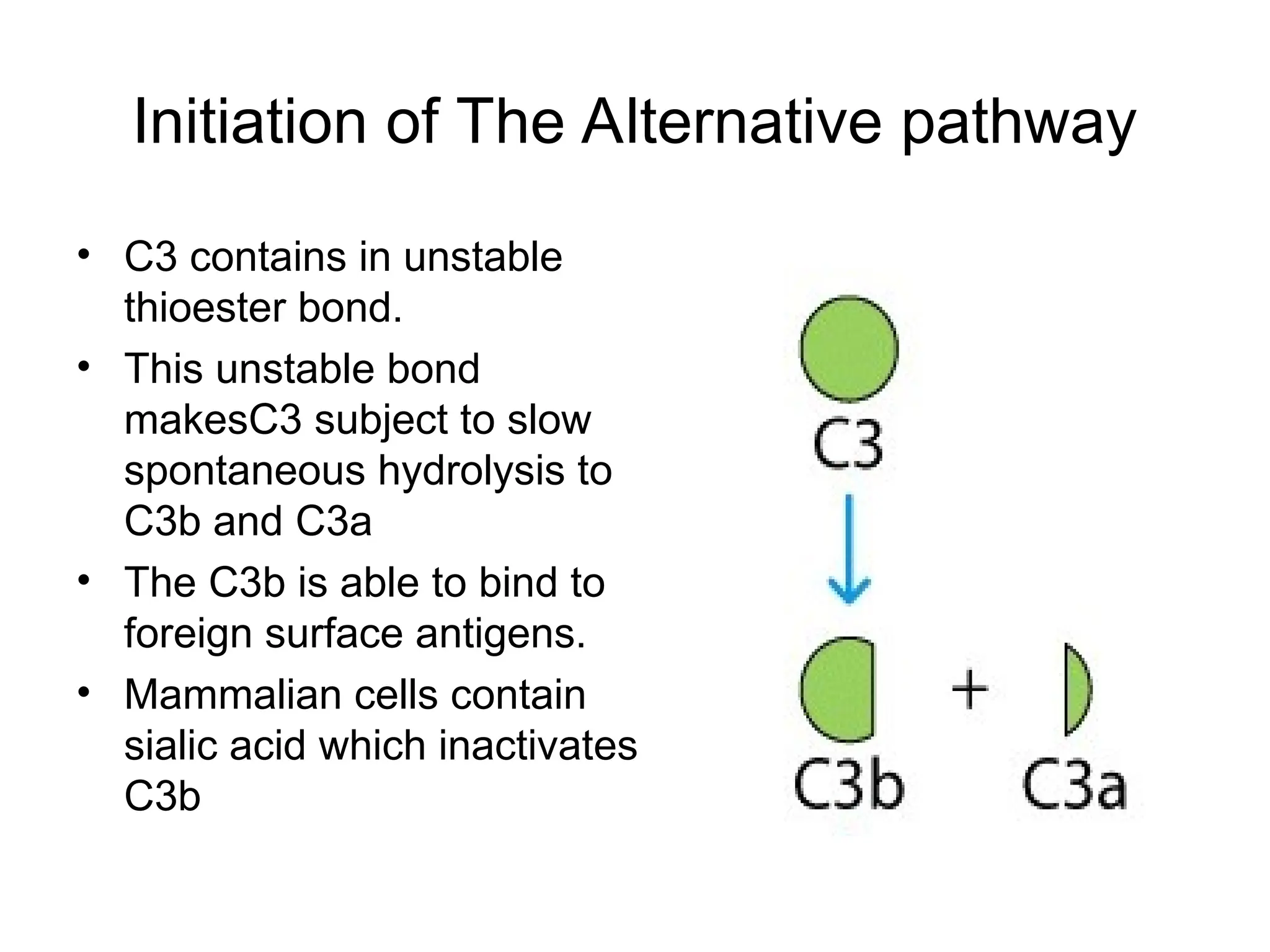 Initiation of The Alternative pathway

• C3 contains in unstable thioester bond.
• This unstable bond makesC3 subject to slow spontaneous hydrolysis to C3b and C3a
• The C3b is able to bind to foreign surface antigens.
• Mammalian cells contain sialic acid which inactivates C3b

C3

C3b + C3a